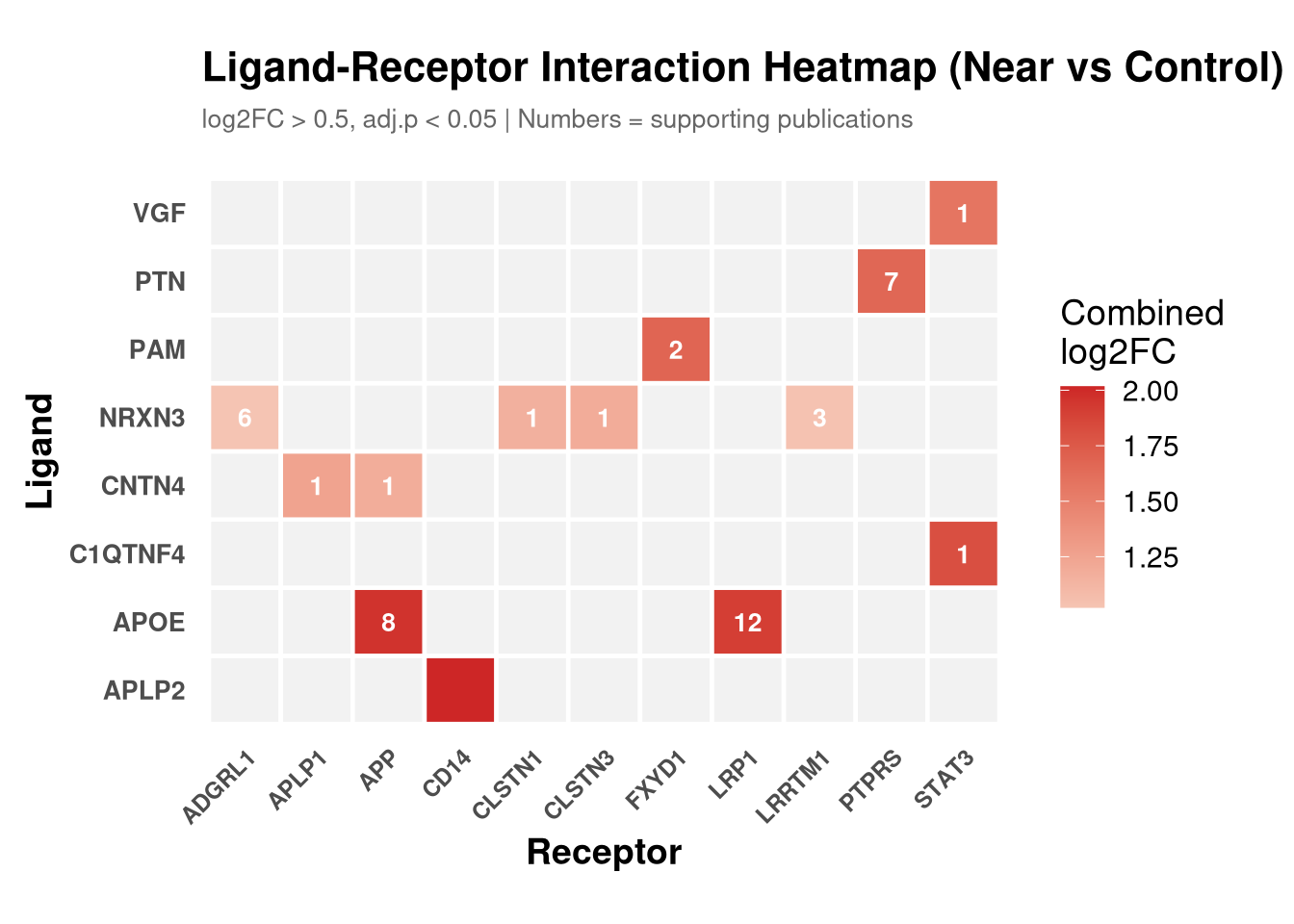 Ligand-Receptor Interaction Heatmap (Near vs Control)

log2FC > 0.5, adj.p < 0.05 | Numbers = supporting publications

Ligand

| | ADGRL1 | APLP1 | APP | CD14 | CLSTN1 | CLSTN3 | FXYD1 | LRP1 | LRRTM1 | PTPRS | STAT3 |
|---|---|---|---|---|---|---|---|---|---|---|---|
| VGF | | | | | | | | | | | 1 |
| PTN | | | | | | | | | | 7 | |
| PAM | | | | | | | 2 | | | | |
| NRXN3 | 6 | | | | 1 | 1 | | | 3 | | |
| CNTN4 | | 1 | 1 | | | | | | | | |
| C1QTNF4 | | | | | | | | | | | 1 |
| APOE | | | 8 | | | | | 12 | | | |
| APLP2 | | | | | | | | | | | |

Receptor

Combined log2FC
2.00
1.75
1.50
1.25